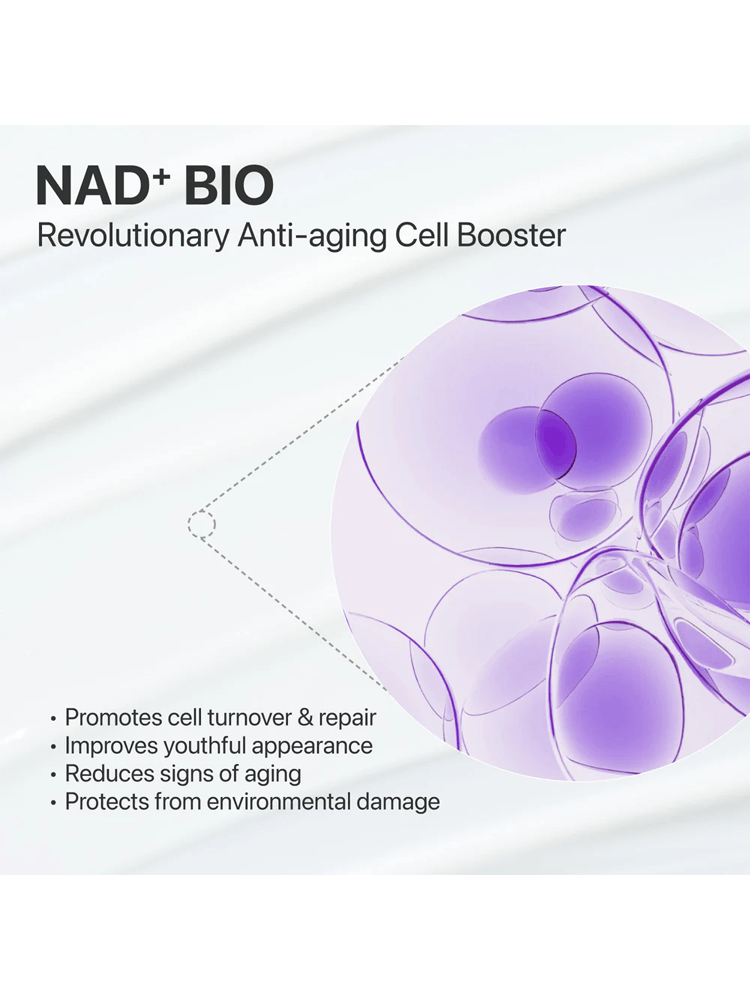 NAD$^+$ BIO

Revolutionary Anti-aging Cell Booster

• Promotes cell turnover & repair
• Improves youthful appearance
• Reduces signs of aging
• Protects from environmental damage